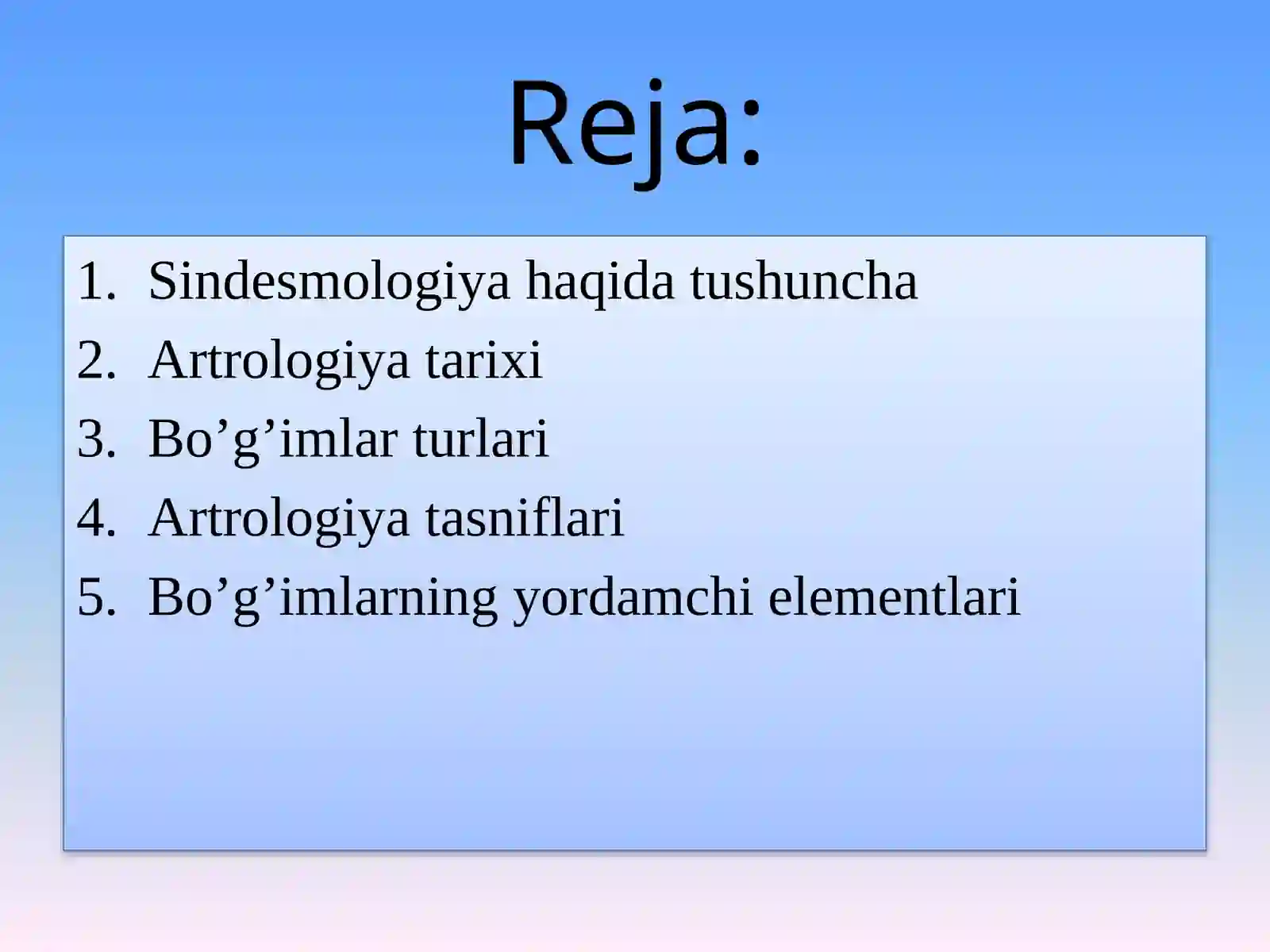 Reja:

1. Sindesmologiya haqida tushuncha
2. Artrologiya tarixi
3. Bo’g’imlar turlari
4. Artrologiya tasniflari
5. Bo’g’imlarning yordamchi elementlari